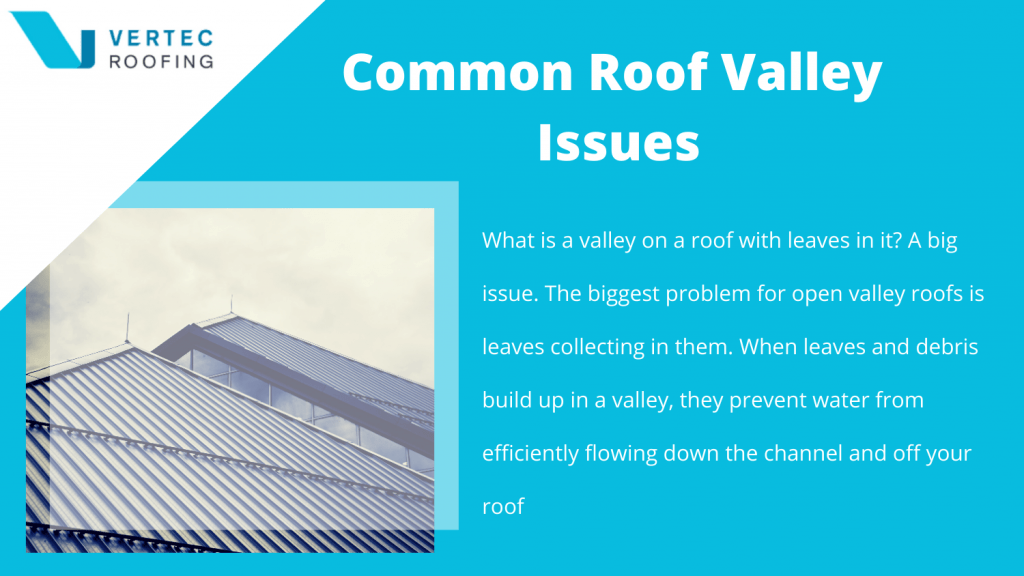 VERTEC
ROOFING

Common Roof Valley Issues

What is a valley on a roof with leaves in it? A big issue. The biggest problem for open valley roofs is leaves collecting in them. When leaves and debris build up in a valley, they prevent water from efficiently flowing down the channel and off your roof